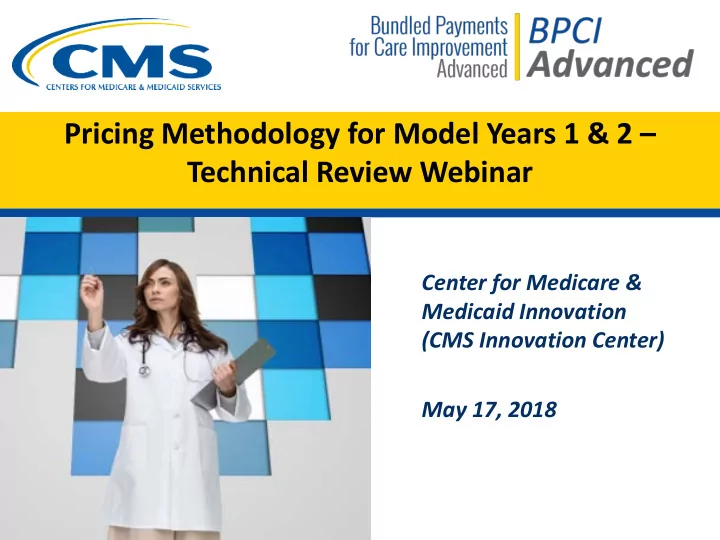 CMS
CENTERS FOR MEDICARE & MEDICAID SERVICES

Bundled Payments for Care Improvement Advanced

BPCI Advanced

Pricing Methodology for Model Years 1 & 2 – Technical Review Webinar

Center for Medicare & Medicaid Innovation (CMS Innovation Center)

May 17, 2018